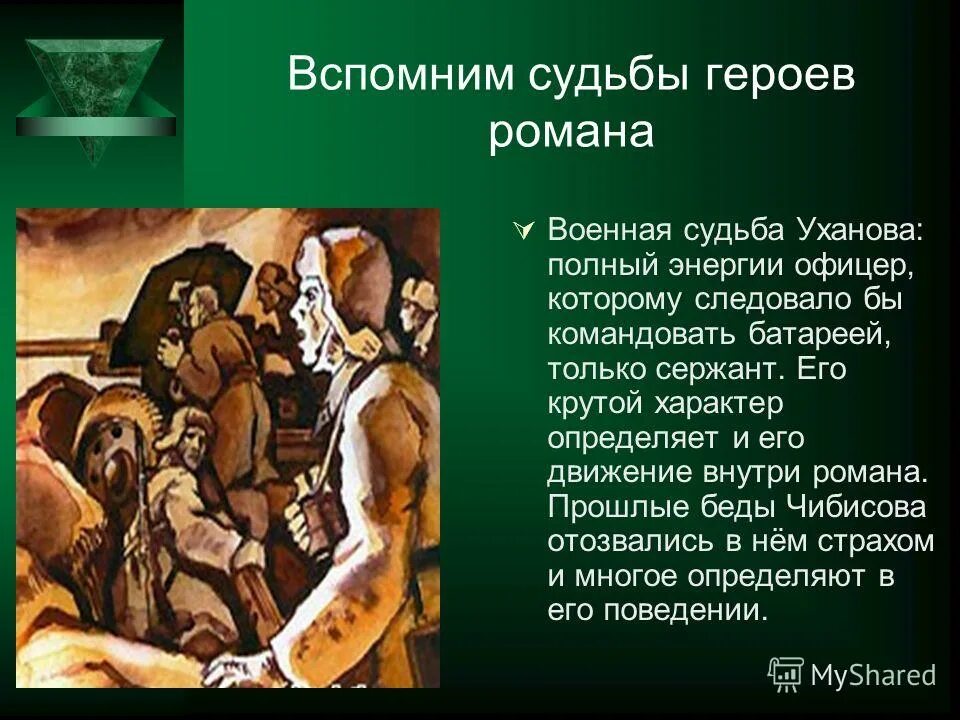 Вспомним судьбы героев романа

Военная судьба Уханова: полный энергии офицер, которому следовало бы командовать батареей, только сержант. Его крутой характер определяет и его движение внутри романа. Прошлые беды Чибисова отозвались в нём страхом и многое определяют в его поведении.

MyShared